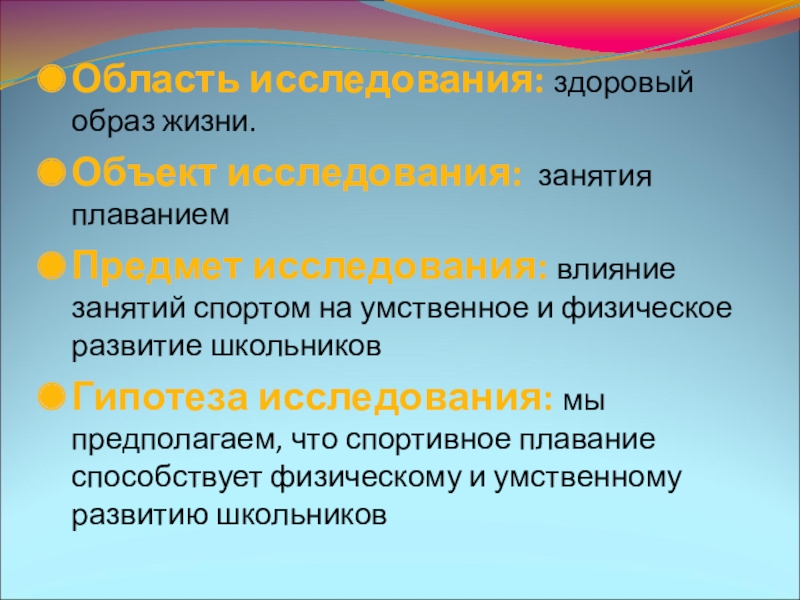 Область исследования: здоровый образ жизни.

Объект исследования: занятия плаванием

Предмет исследования: влияние занятий спортом на умственное и физическое развитие школьников

Гипотеза исследования: мы предполагаем, что спортивное плавание способствует физическому и умственному развитию школьников